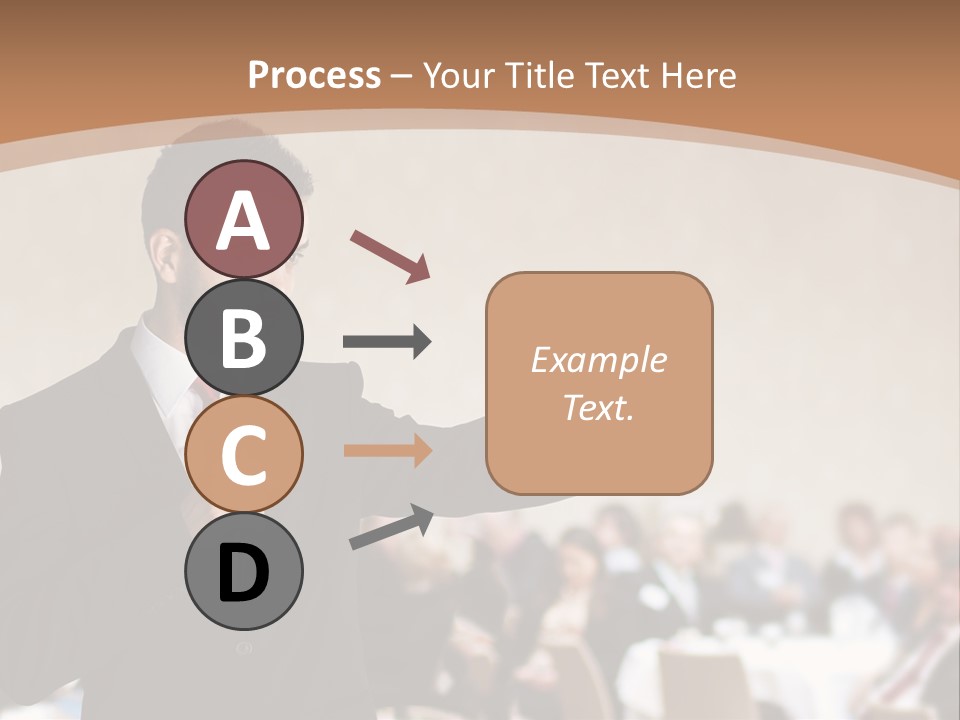 Process – Your Title Text Here

A

B

C

D

Example Text.